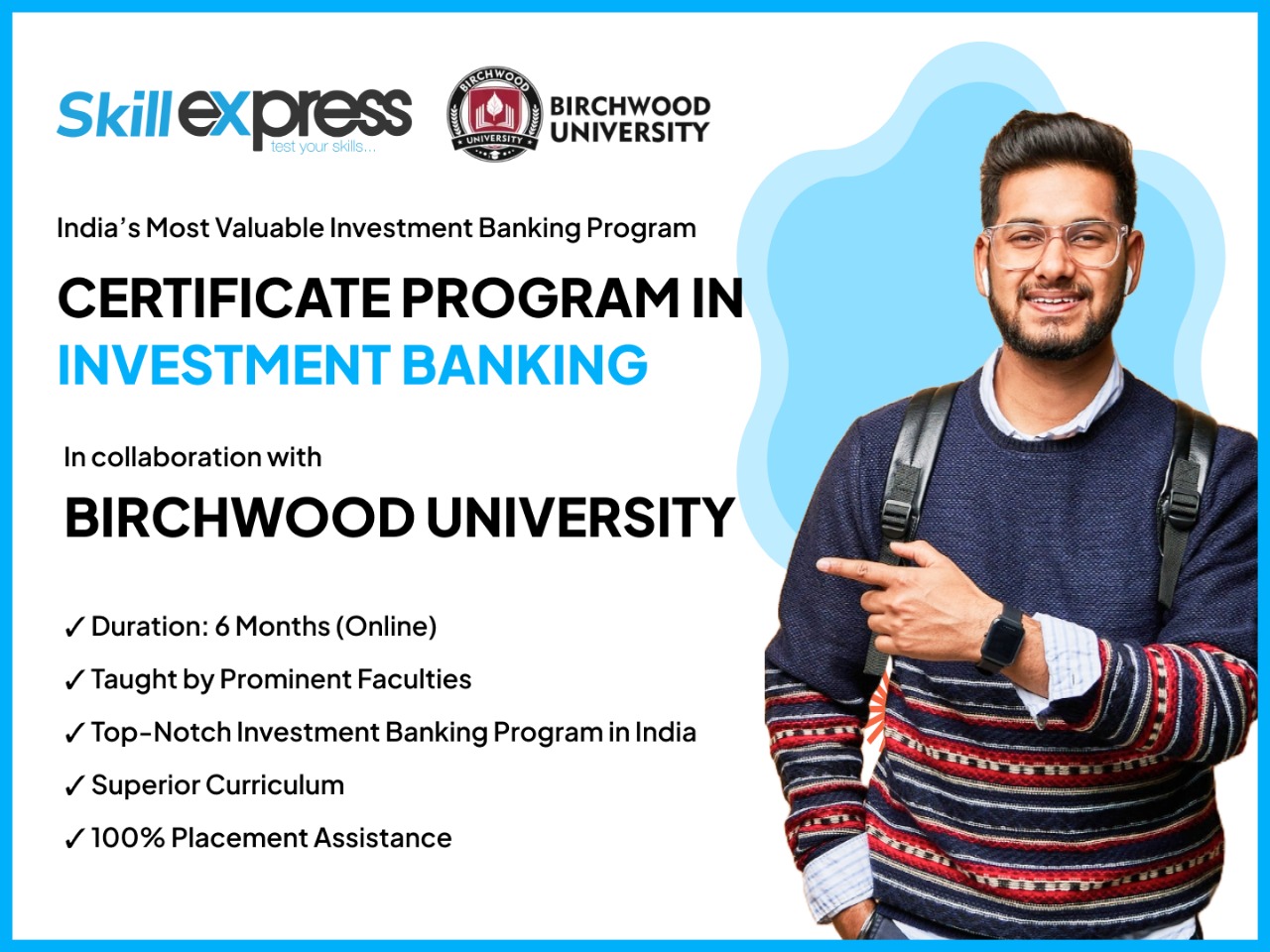 Skillexpress
test your skills...

BIRCHWOOD UNIVERSITY

BIRCHWOOD
UNIVERSITY

India's Most Valuable Investment Banking Program

CERTIFICATE PROGRAM IN
INVESTMENT BANKING

In collaboration with

BIRCHWOOD UNIVERSITY

✓ Duration: 6 Months (Online)

✓ Taught by Prominent Faculties

✓ Top-Notch Investment Banking Program in India

✓ Superior Curriculum

✓ 100% Placement Assistance